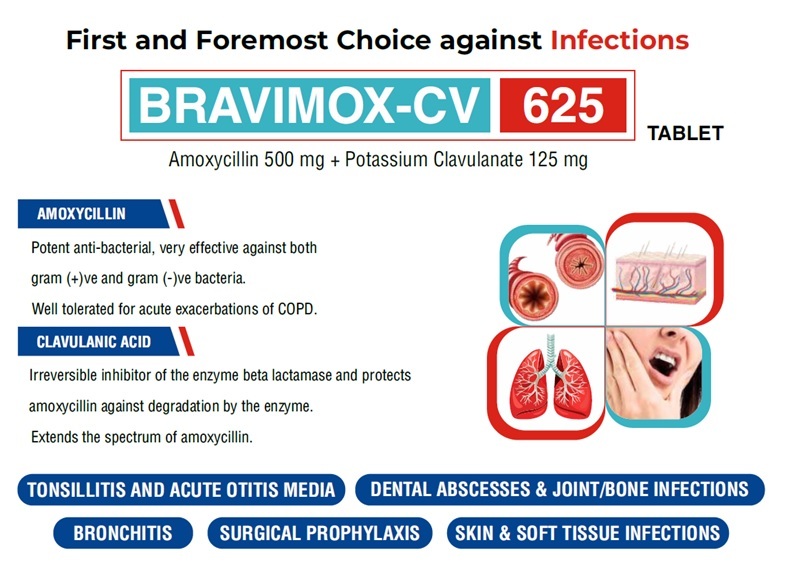 First and Foremost Choice against Infections

BRAVIMOX-CV 625

TABLET

Amoxycillin 500 mg + Potassium Clavulanate 125 mg

AMOXYCILLIN

Potent anti-bacterial, very effective against both gram (+)ve and gram (-)ve bacteria.

Well tolerated for acute exacerbations of COPD.

CLAVULANIC ACID

Irreversible inhibitor of the enzyme beta lactamase and protects amoxycillin against degradation by the enzyme.

Extends the spectrum of amoxycillin.

TONSILLITIS AND ACUTE OTITIS MEDIA

DENTAL ABSCESSES & JOINT/BONE INFECTIONS

BRONCHITIS

SURGICAL PROPHYLAXIS

SKIN & SOFT TISSUE INFECTIONS